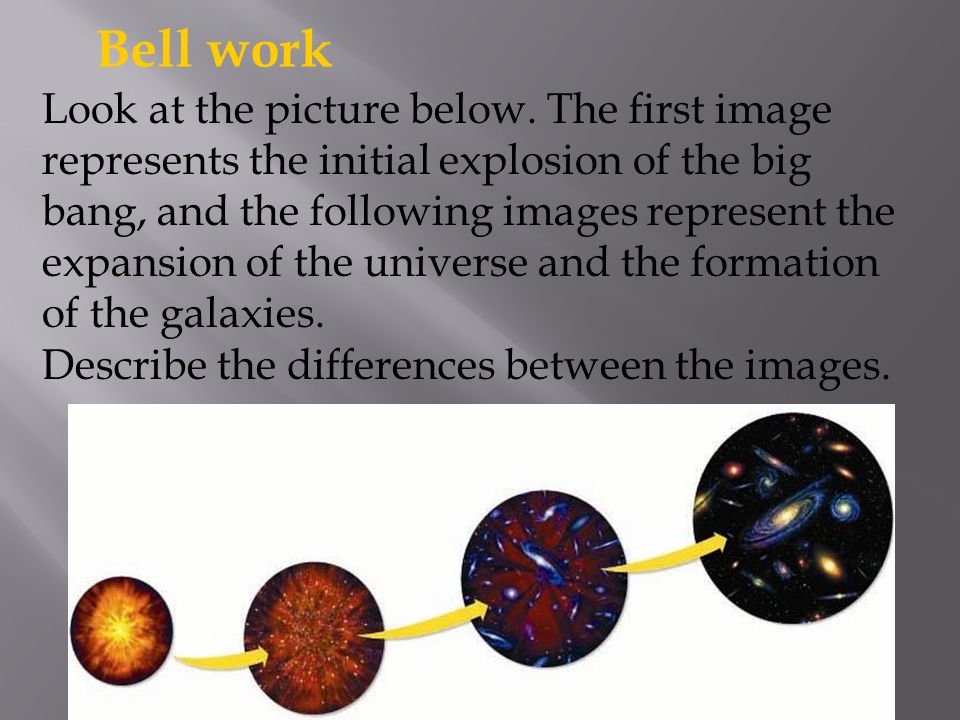 Bell work

Look at the picture below. The first image represents the initial explosion of the big bang, and the following images represent the expansion of the universe and the formation of the galaxies.
Describe the differences between the images.